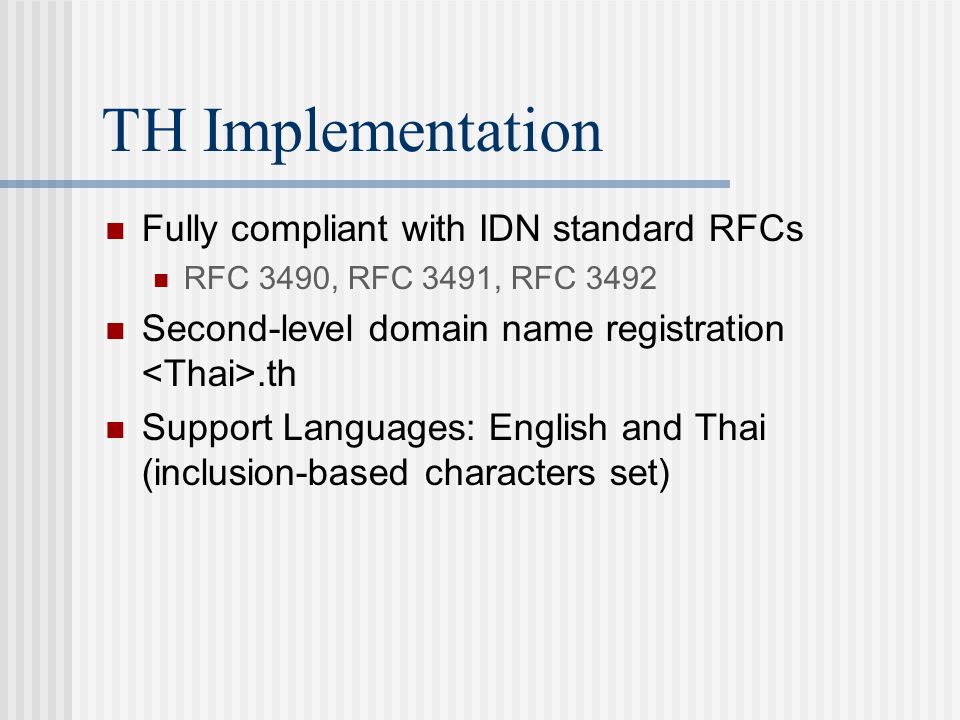 TH Implementation

- Fully compliant with IDN standard RFCs
  - RFC 3490, RFC 3491, RFC 3492
- Second-level domain name registration <Thai>.th
- Support Languages: English and Thai (inclusion-based characters set)